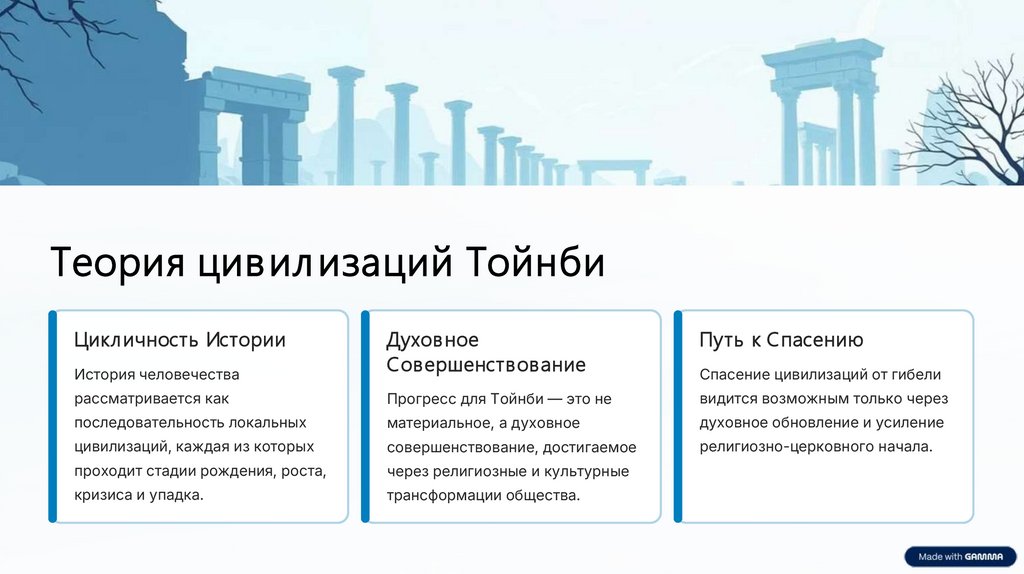 Теория цивилизаций Тойнби

Цикличность Истории

История человечества рассматривается как последовательность локальных цивилизаций, каждая из которых проходит стадии рождения, роста, кризиса и упадка.

Духовное Совершенствование

Прогресс для Тойнби — это не материальное, а духовное совершенствование, достигаемое через религиозные и культурные трансформации общества.

Путь к Спасению

Спасение цивилизаций от гибели видится возможным только через духовное обновление и усиление религиозно-церковного начала.

Made with GAMMA